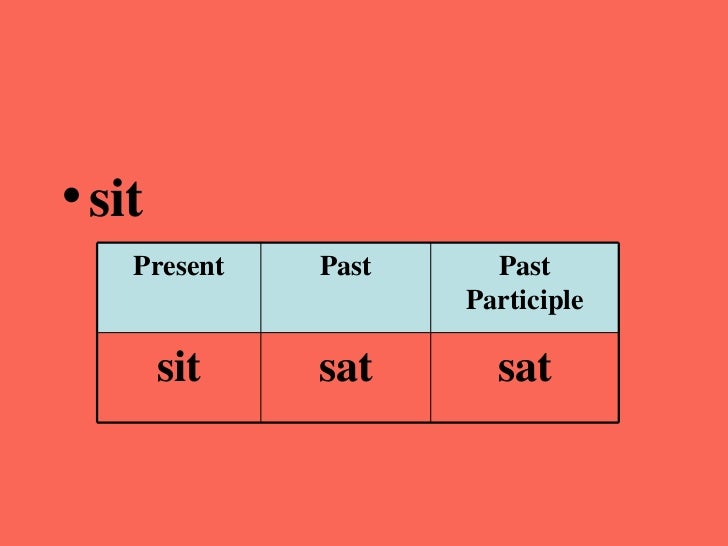 • sit

| Present | Past | Past Participle |
|---|---|---|
| sit | sat | sat |